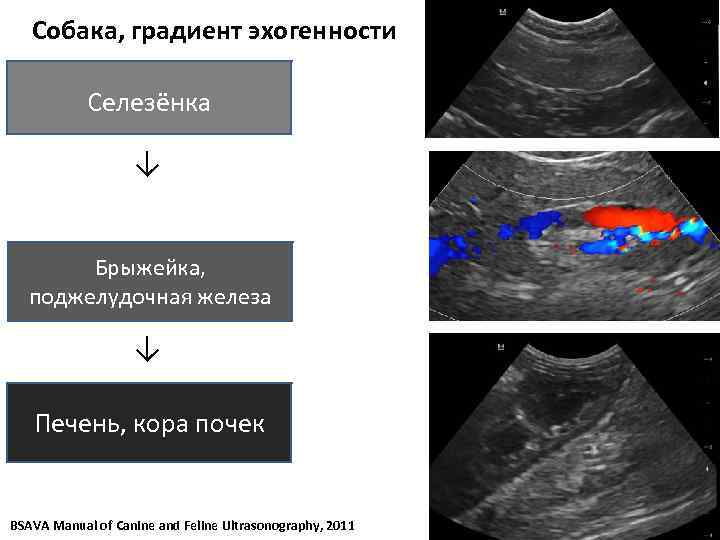 Собака, градиент эхогенности

Селезёнка

↓

Брыжейка, поджелудочная железа

↓

Печень, кора почек

BSAVA Manual of Canine and Feline Ultrasonography, 2011